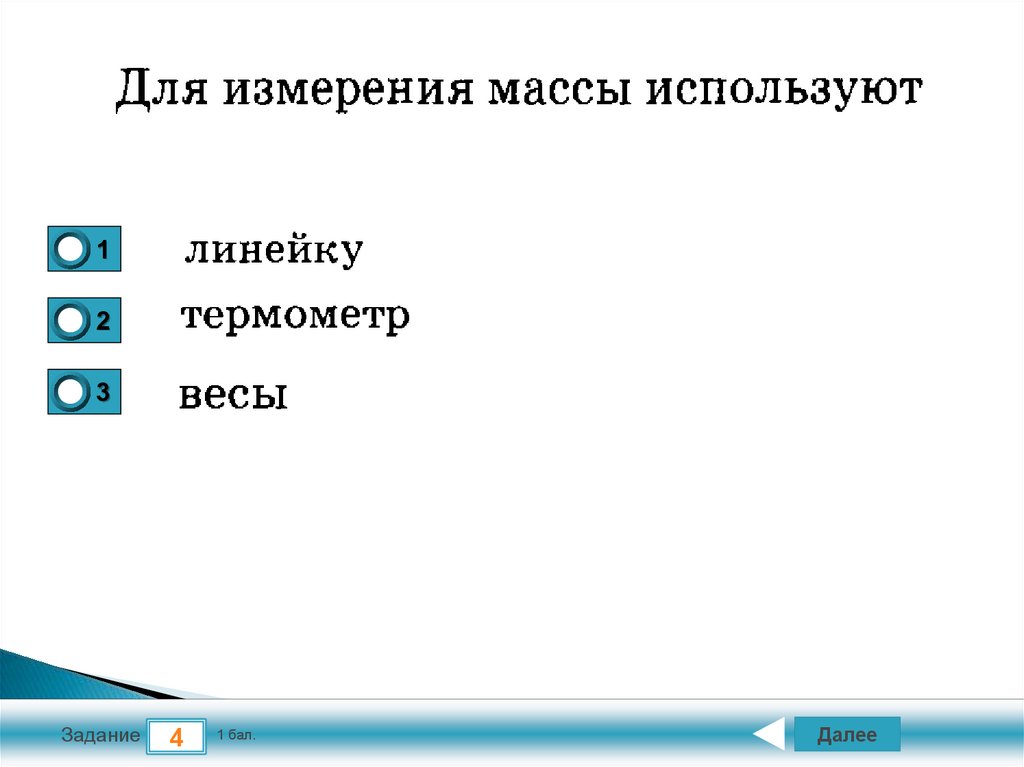 Для измерения массы используют

1 линейку

2 термометр

3 весы

Задание 4 1 бал.

Далее